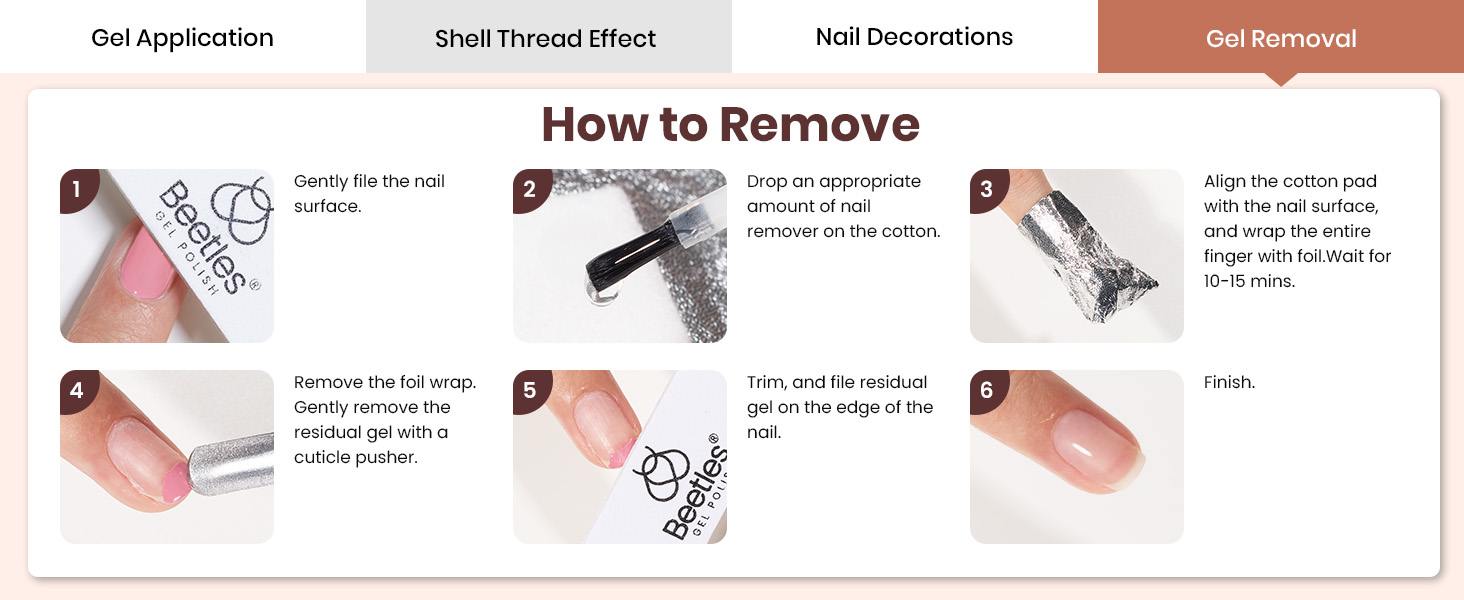 Gel Application

Shell Thread Effect

Nail Decorations

Gel Removal

How to Remove

1

Beetles® GEL POLISH

Gently file the nail surface.

2

Drop an appropriate amount of nail remover on the cotton.

3

Align the cotton pad with the nail surface, and wrap the entire finger with foil.Wait for 10-15 mins.

4

Remove the foil wrap. Gently remove the residual gel with a cuticle pusher.

5

Beetles® GEL POLI

Trim, and file residual gel on the edge of the nail.

6

Finish.